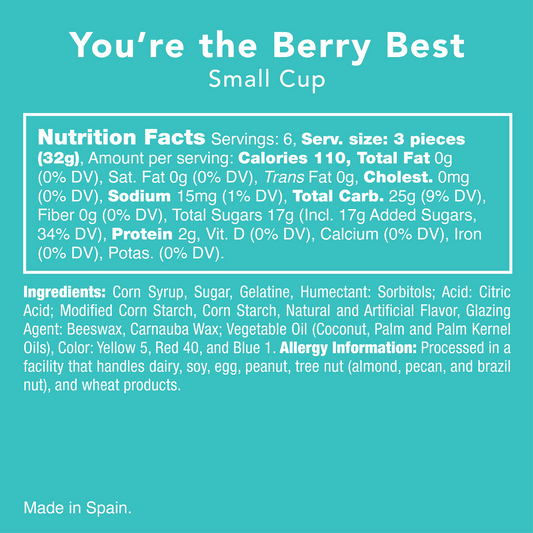 You're the Berry Best
Small Cup

Nutrition Facts Servings: 6, Serv. size: 3 pieces (32g), Amount per serving: Calories 110, Total Fat 0g (0% DV), Sat. Fat 0g (0% DV), Trans Fat 0g, Cholest. 0mg (0% DV), Sodium 15mg (1% DV), Total Carb. 25g (9% DV), Fiber 0g (0% DV), Total Sugars 17g (Incl. 17g Added Sugars, 34% DV), Protein 2g, Vit. D (0% DV), Calcium (0% DV), Iron (0% DV), Potas. (0% DV).

Ingredients: Corn Syrup, Sugar, Gelatine, Humectant: Sorbitols; Acid: Citric Acid; Modified Corn Starch, Corn Starch, Natural and Artificial Flavor, Glazing Agent: Beeswax, Carnauba Wax; Vegetable Oil (Coconut, Palm and Palm Kernel Oils), Color: Yellow 5, Red 40, and Blue 1. Allergy Information: Processed in a facility that handles dairy, soy, egg, peanut, tree nut (almond, pecan, and brazil nut), and wheat products.

Made in Spain.